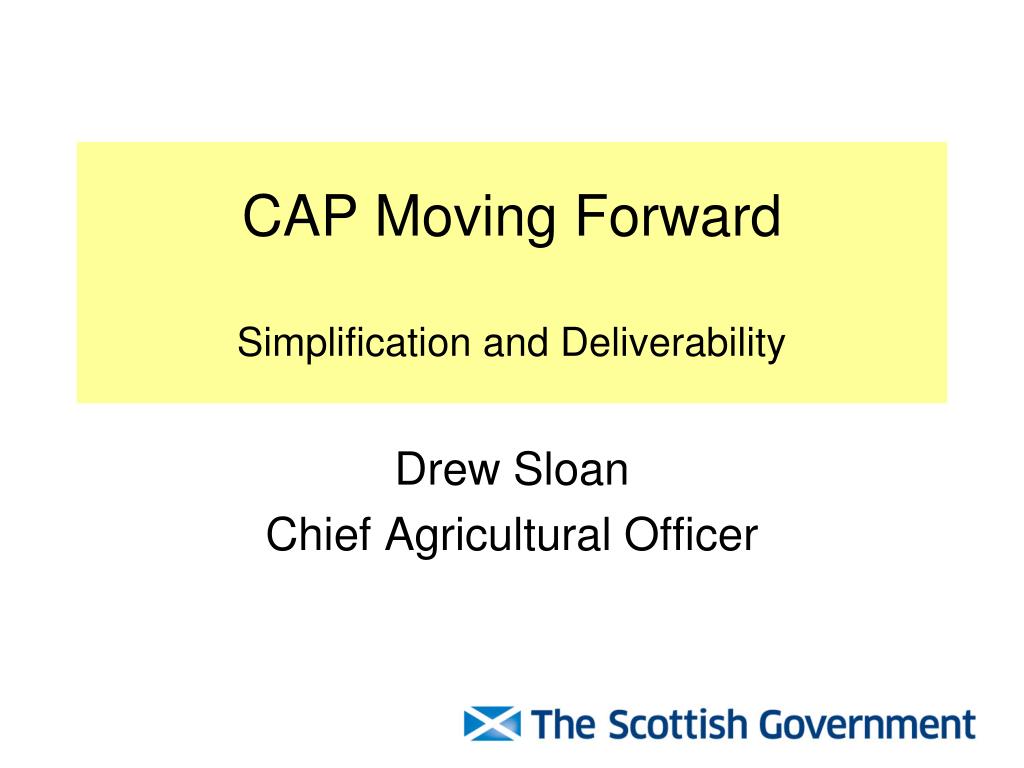 CAP Moving Forward

Simplification and Deliverability

Drew Sloan
Chief Agricultural Officer

The Scottish Government